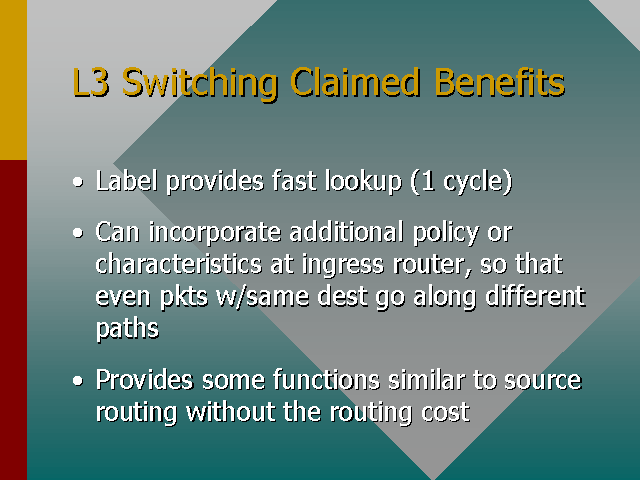 L3 Switching Claimed Benefits

• Label provides fast lookup (1 cycle)

• Can incorporate additional policy or characteristics at ingress router, so that even pkts w/same dest go along different paths

• Provides some functions similar to source routing without the routing cost